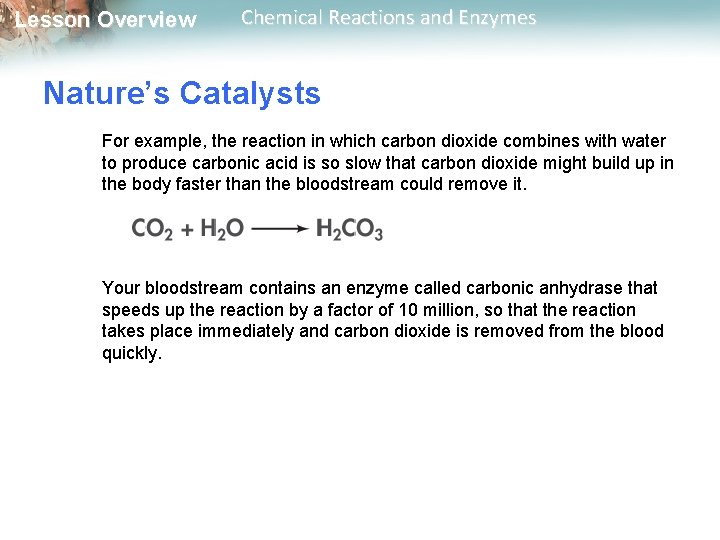 Lesson Overview Chemical Reactions and Enzymes

Nature's Catalysts

For example, the reaction in which carbon dioxide combines with water to produce carbonic acid is so slow that carbon dioxide might build up in the body faster than the bloodstream could remove it.

$CO_2 + H_2O \longrightarrow H_2CO_3$

Your bloodstream contains an enzyme called carbonic anhydrase that speeds up the reaction by a factor of 10 million, so that the reaction takes place immediately and carbon dioxide is removed from the blood quickly.